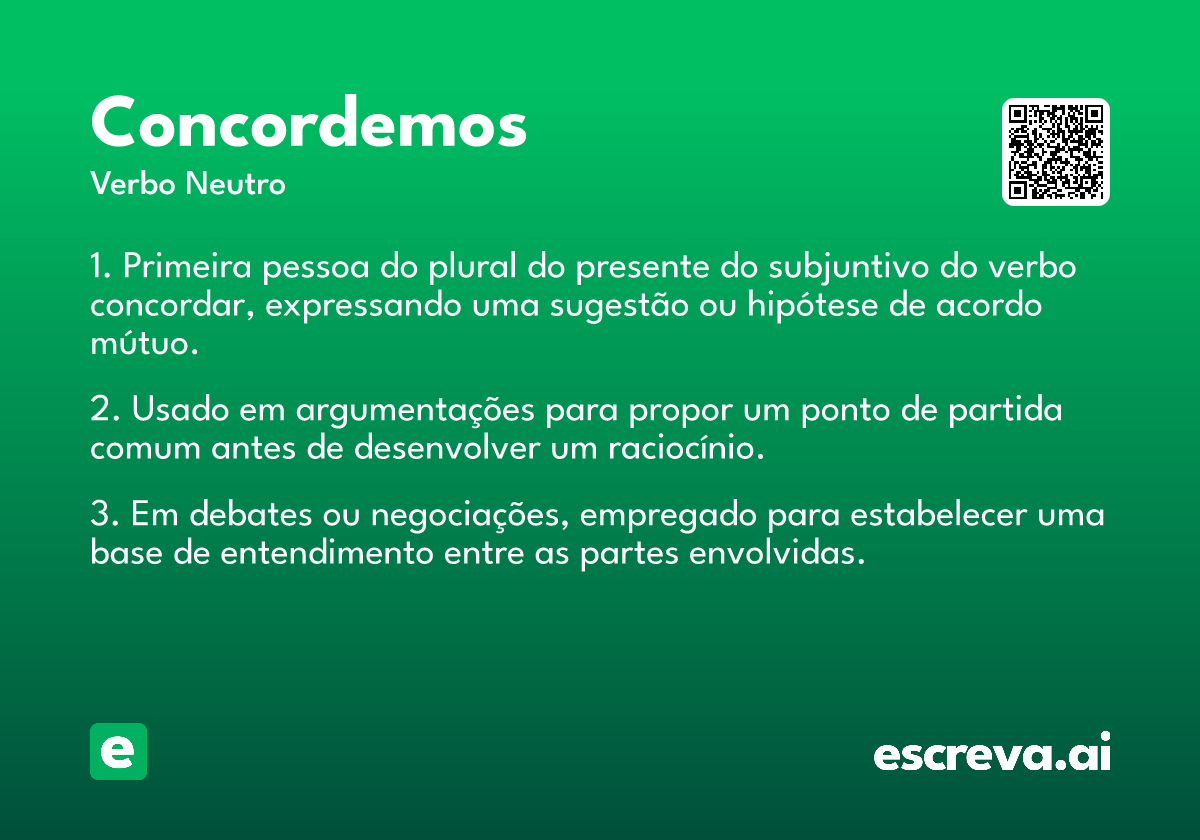 Concordemos
Verbo Neutro

1. Primeira pessoa do plural do presente do subjuntivo do verbo concordar, expressando uma sugestão ou hipótese de acordo mútuo.

2. Usado em argumentações para propor um ponto de partida comum antes de desenvolver um raciocínio.

3. Em debates ou negociações, empregado para estabelecer uma base de entendimento entre as partes envolvidas.

e

escreva.ai